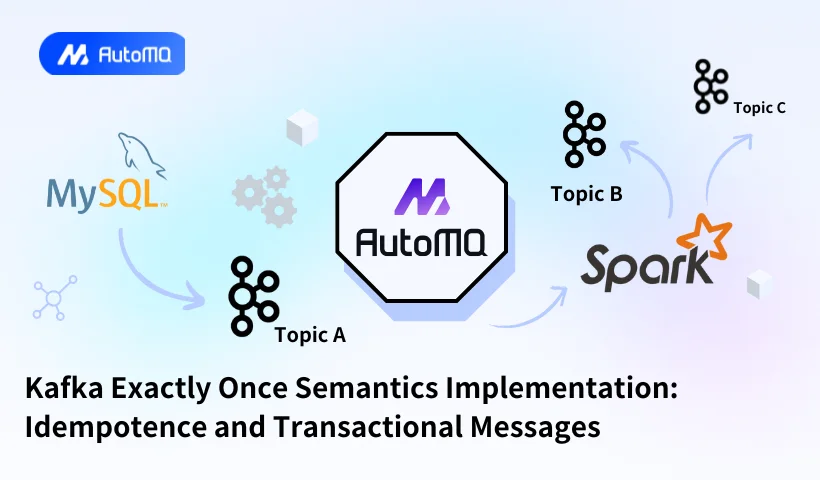 AutoMQ

MySQL

Topic A

AutoMQ

Topic B

Topic C

Spark

Kafka Exactly Once Semantics Implementation: Idempotence and Transactional Messages